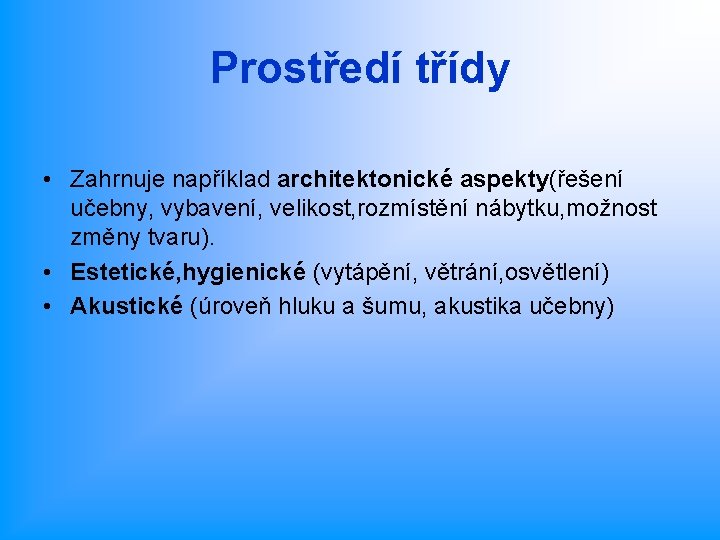 Prostředí třídy

• Zahrnuje například architektonické aspekty(řešení učebny, vybavení, velikost,rozmístění nábytku,možnost změny tvaru).
• Estetické,hygienické (vytápění, větrání,osvětlení)
• Akustické (úroveň hluku a šumu, akustika učebny)